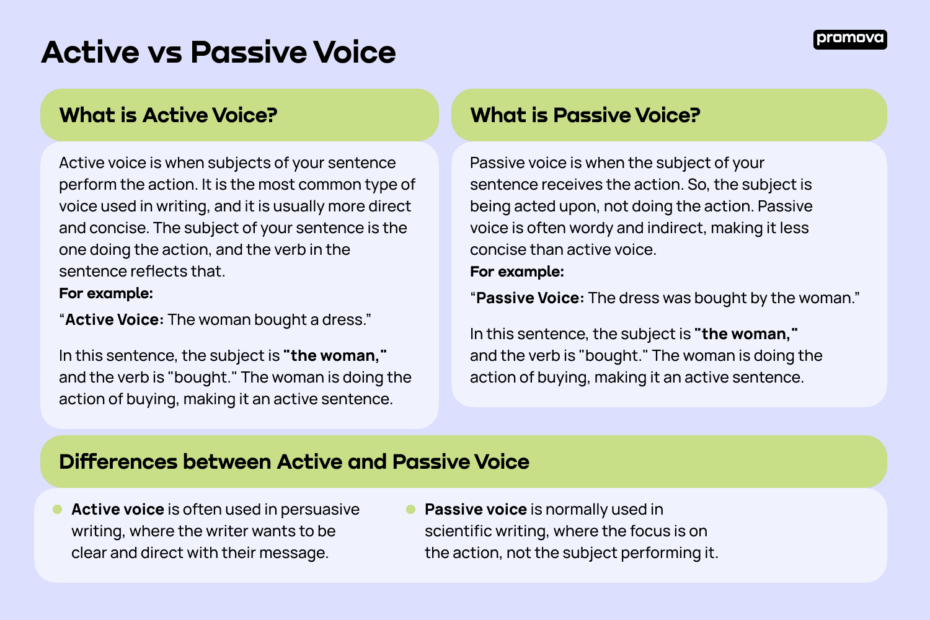 Active vs Passive Voice

promova

What is Active Voice?

Active voice is when subjects of your sentence perform the action. It is the most common type of voice used in writing, and it is usually more direct and concise. The subject of your sentence is the one doing the action, and the verb in the sentence reflects that.

For example:

"Active Voice: The woman bought a dress."

In this sentence, the subject is "the woman," and the verb is "bought." The woman is doing the action of buying, making it an active sentence.

What is Passive Voice?

Passive voice is when the subject of your sentence receives the action. So, the subject is being acted upon, not doing the action. Passive voice is often wordy and indirect, making it less concise than active voice.

For example:

"Passive Voice: The dress was bought by the woman."

In this sentence, the subject is "the woman," and the verb is "bought." The woman is doing the action of buying, making it an active sentence.

Differences between Active and Passive Voice

Active voice is often used in persuasive writing, where the writer wants to be clear and direct with their message.

Passive voice is normally used in scientific writing, where the focus is on the action, not the subject performing it.